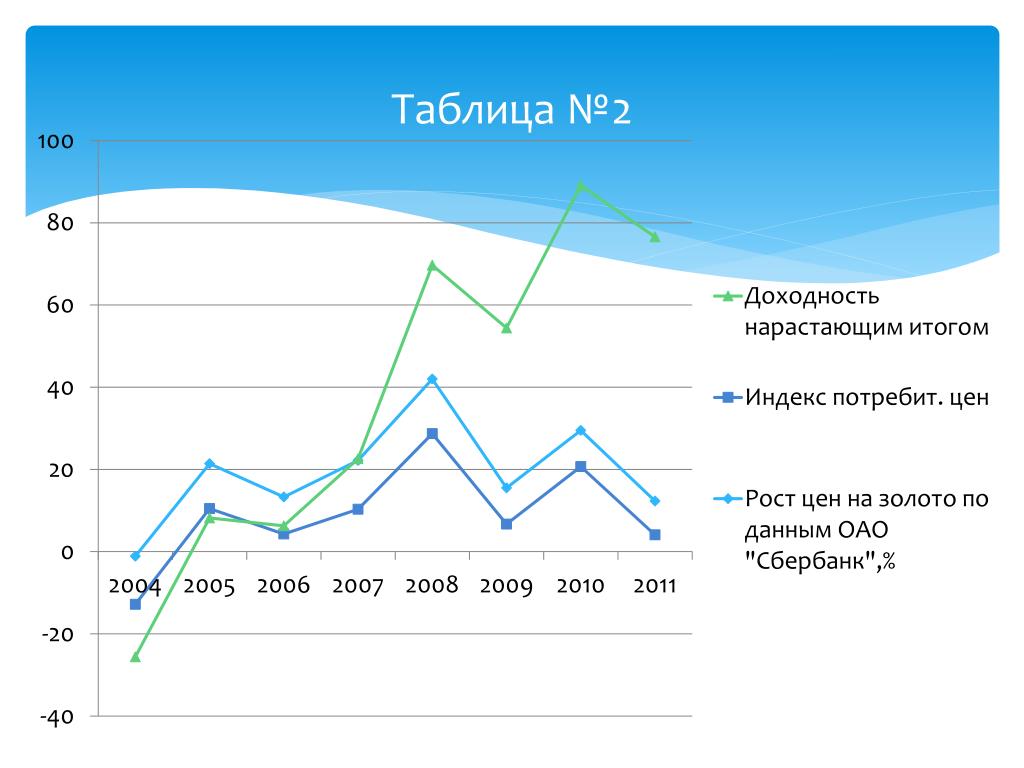 Таблица №2

100
80
60
40
20
0
-20
-40

2004 2005 2006 2007 2008 2009 2010 2011

Доходность нарастающим итогом

Индекс потребит. цен

Рост цен на золото по данным ОАО "Сбербанк",%